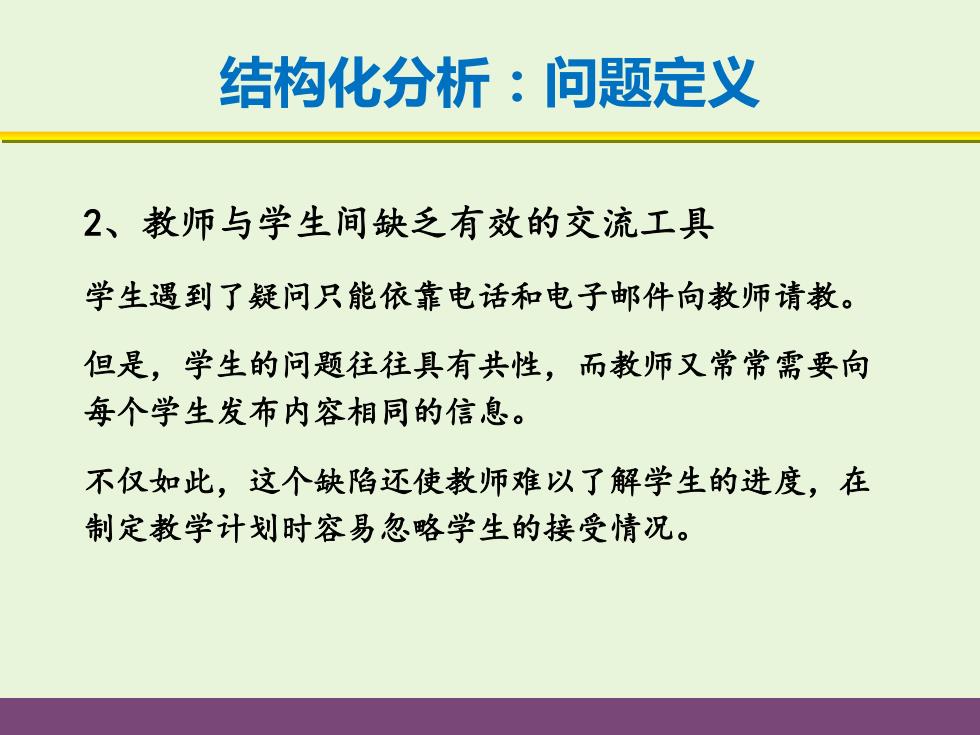 结构化分析：问题定义

2、教师与学生间缺乏有效的交流工具

学生遇到了疑问只能依靠电话和电子邮件向教师请教。

但是，学生的问题往往具有共性，而教师又常常需要向每个学生发布内容相同的信息。

不仅如此，这个缺陷还使教师难以了解学生的进度，在制定教学计划时容易忽略学生的接受情况。